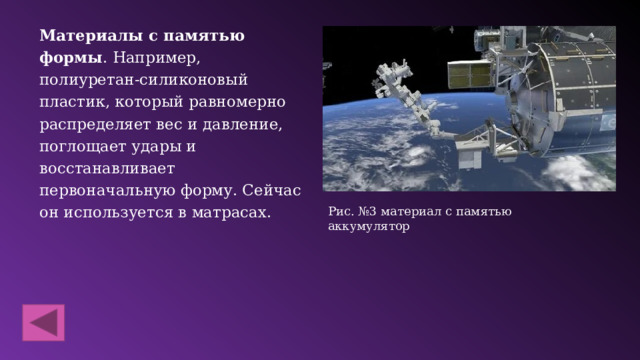 Материалы с памятью формы. Например, полиуретан-силиконовый пластик, который равномерно распределяет вес и давление, поглощает удары и восстанавливает первоначальную форму. Сейчас он используется в матрасах.

Рис. №3 материал с памятью аккумулятор